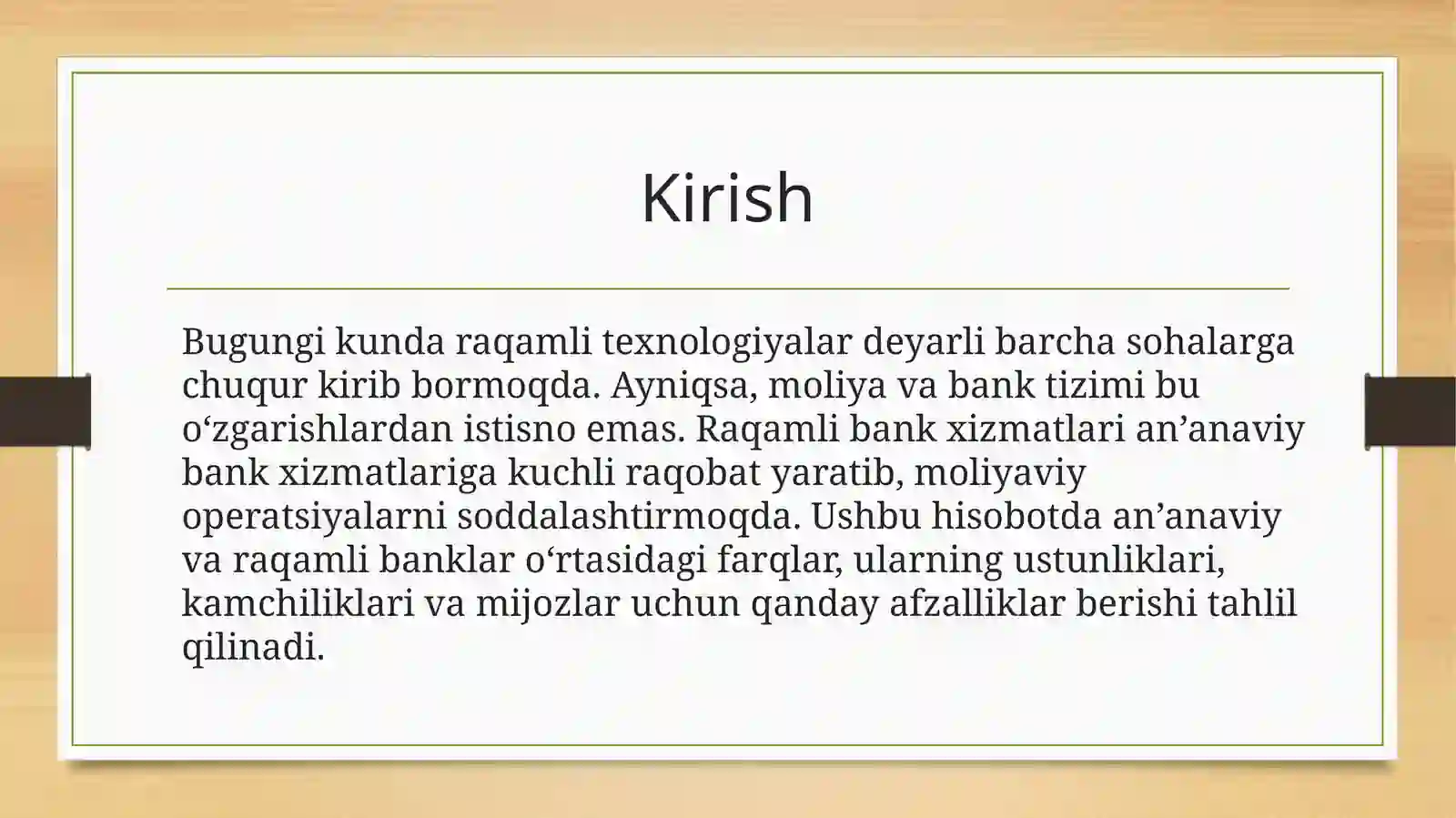 Kirish

Bugungi kunda raqamli texnologiyalar deyarli barcha sohalarga chuqur kirib bormoqda. Ayniqsa, moliya va bank tizimi bu o‘zgarishlardan istisno emas. Raqamli bank xizmatlari an’anaviy bank xizmatlariga kuchli raqobat yaratib, moliyaviy operatsiyalarni soddalashtirmoqda. Ushbu hisobotda an’anaviy va raqamli banklar o‘rtasidagi farqlar, ularning ustunliklari, kamchiliklari va mijozlar uchun qanday afzalliklar berishi tahlil qilinadi.